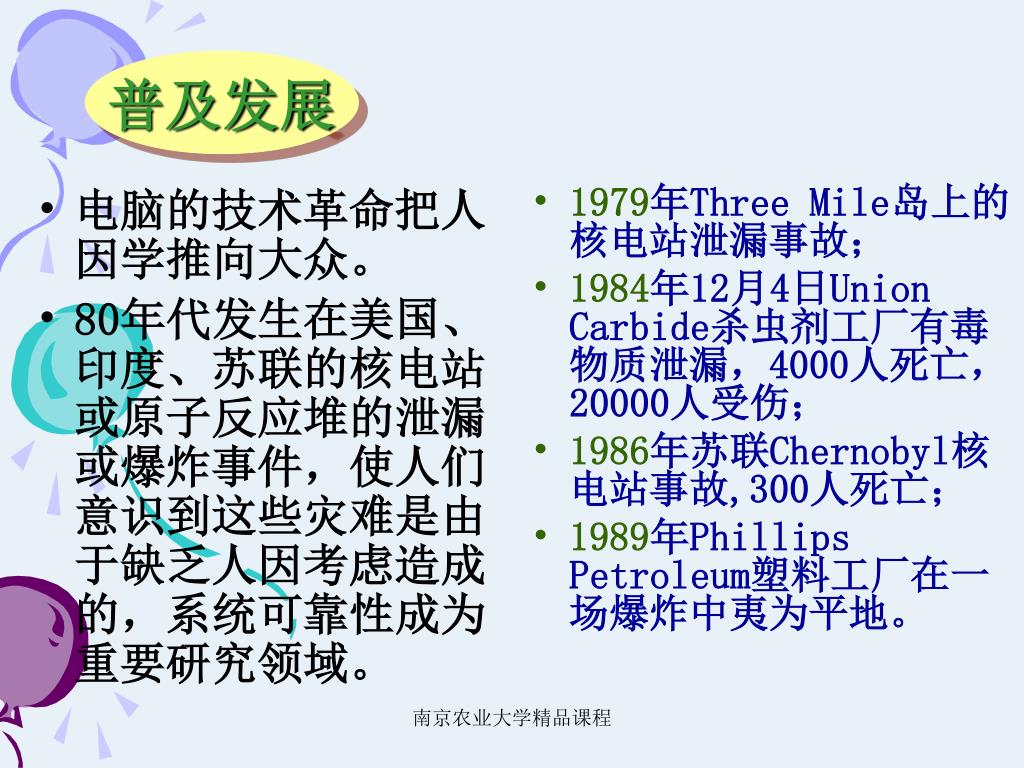 普及发展

• 电脑的技术革命把人因学推向大众。
• 80年代发生在美国、印度、苏联的核电站或原子反应堆的泄漏或爆炸事件，使人们意识到这些灾难是由于缺乏人因考虑造成的，系统可靠性成为重要研究领域。

• 1979年Three Mile岛上的核电站泄漏事故；
• 1984年12月4日Union Carbide杀虫剂工厂有毒物质泄漏，4000人死亡，20000人受伤；
• 1986年苏联Chernobyl核电站事故,300人死亡；
• 1989年Phillips Petroleum塑料工厂在一场爆炸中夷为平地。

南京农业大学精品课程